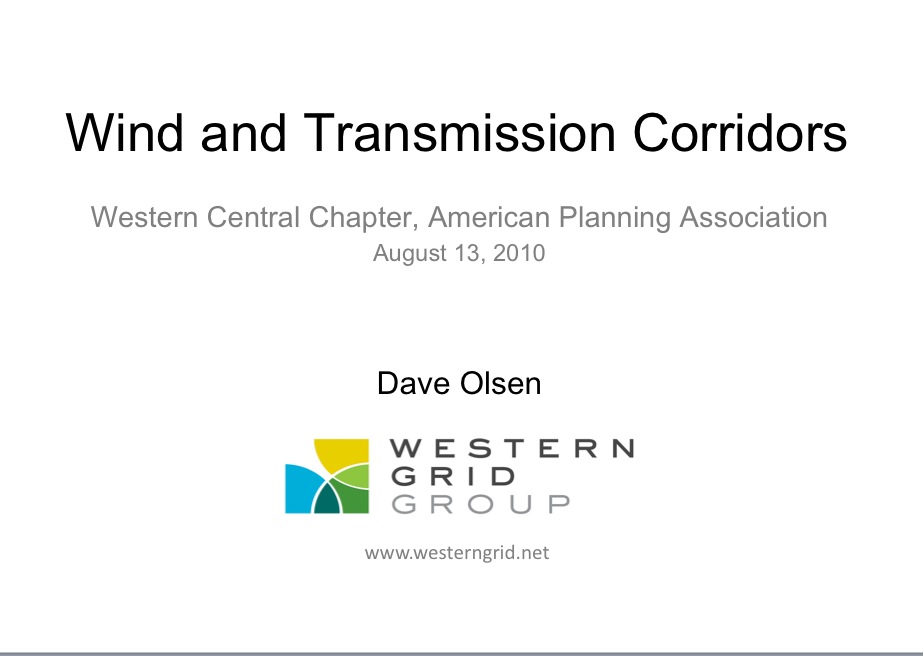 Wind and Transmission Corridors

Western Central Chapter, American Planning Association
August 13, 2010

Dave Olsen

WESTERN
GRID
GROUP

www.westerngrid.net